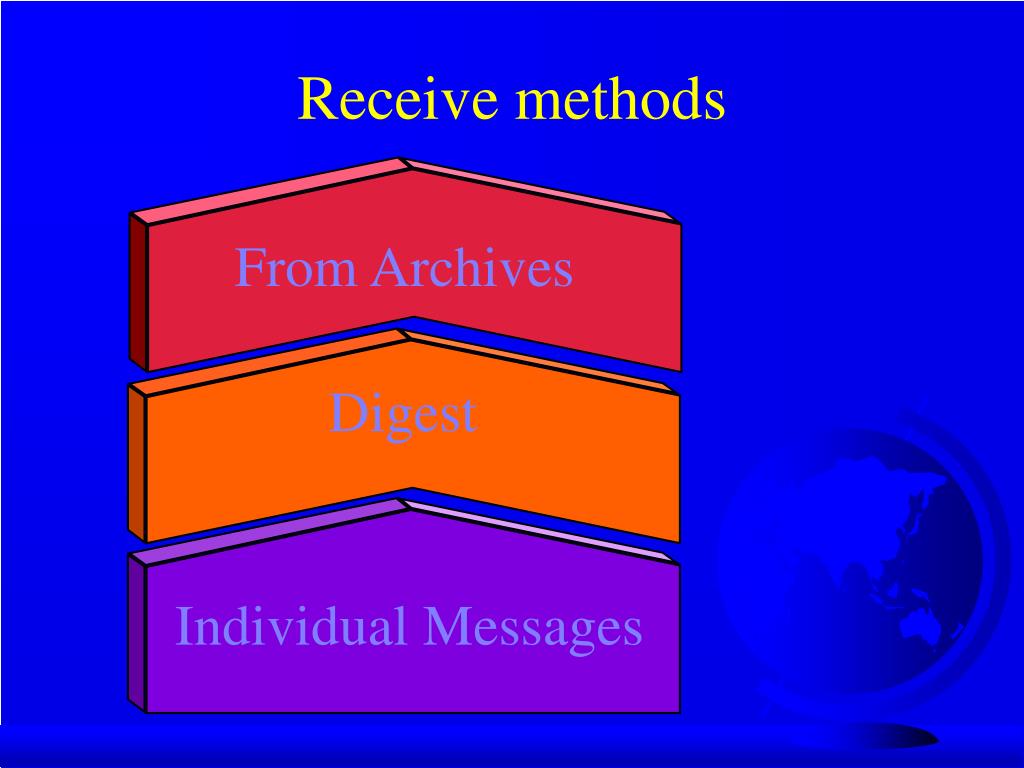 Receive methods

From Archives

Digest

Individual Messages